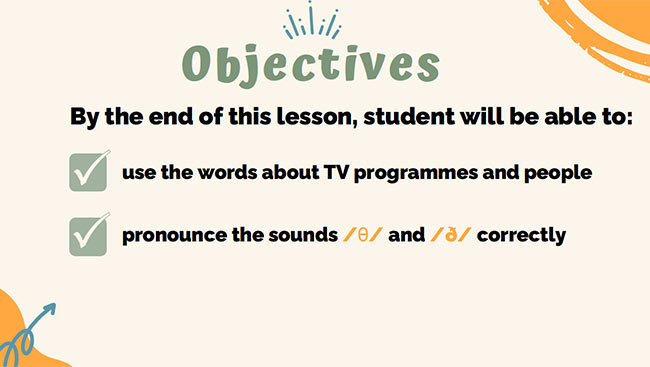 Objectives

By the end of this lesson, student will be able to:

use the words about TV programmes and people

pronounce the sounds /θ/ and /ð/ correctly